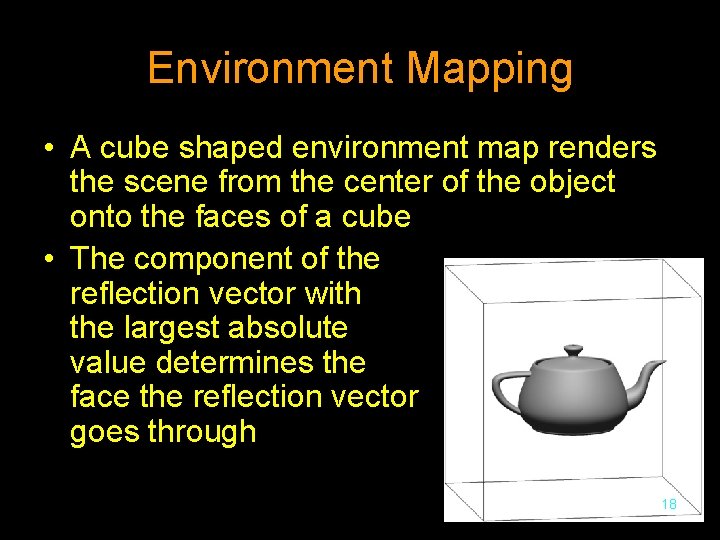 Environment Mapping

• A cube shaped environment map renders the scene from the center of the object onto the faces of a cube

• The component of the reflection vector with the largest absolute value determines the face the reflection vector goes through

18